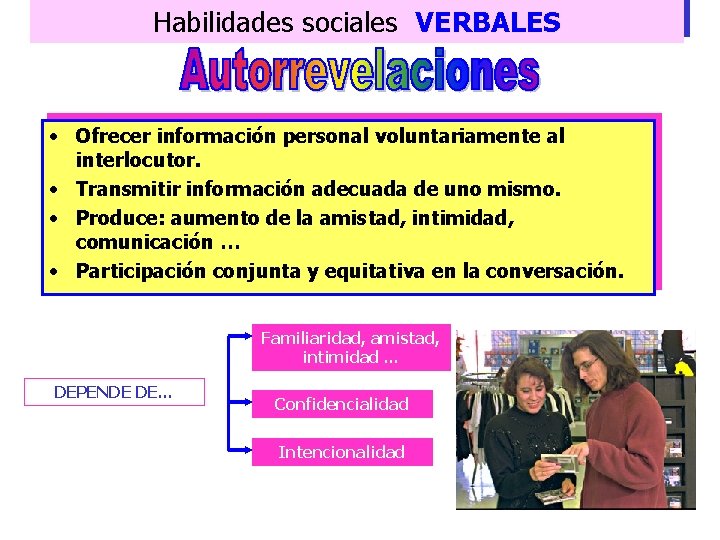 Habilidades sociales VERBALES

Autorrevelaciones

• Ofrecer información personal voluntariamente al interlocutor.
• Transmitir información adecuada de uno mismo.
• Produce: aumento de la amistad, intimidad, comunicación …
• Participación conjunta y equitativa en la conversación.

DEPENDE DE...

Familiaridad, amistad, intimidad ...

Confidencialidad

Intencionalidad